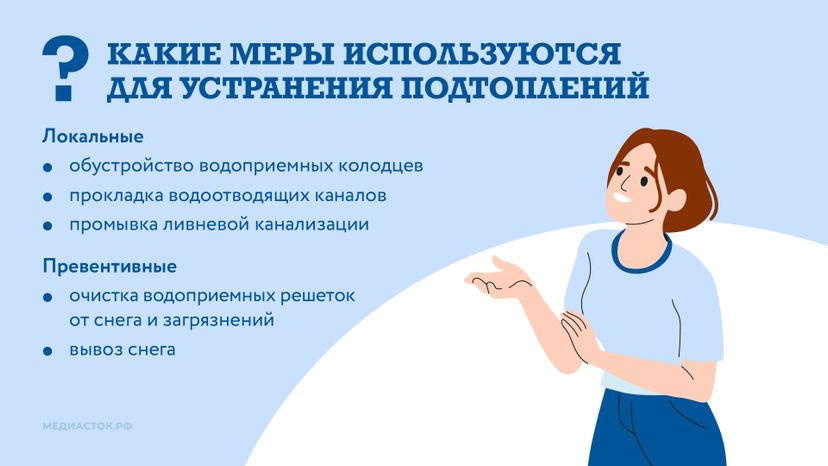 ?
КАКИЕ МЕРЫ ИСПОЛЬЗУЮТСЯ ДЛЯ УСТРАНЕНИЯ ПОДТОПЛЕНИЙ

Локальные

- обустройство водоприемных колодцев
- прокладка водоотводящих каналов
- промывка ливневой канализации

Превентивные

- очистка водоприемных решеток от снега и загрязнений
- вывоз снега

МЕДИАСТОК.РФ